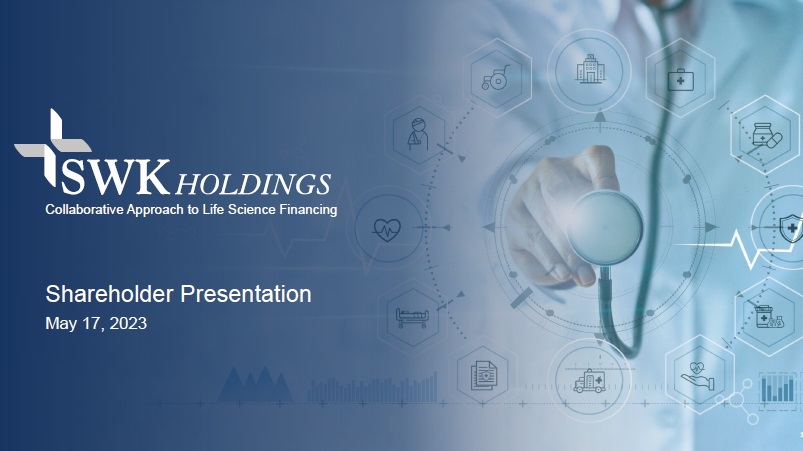 SWK HOLDINGS
Collaborative Approach to Life Science Financing

Shareholder Presentation
May 17, 2023